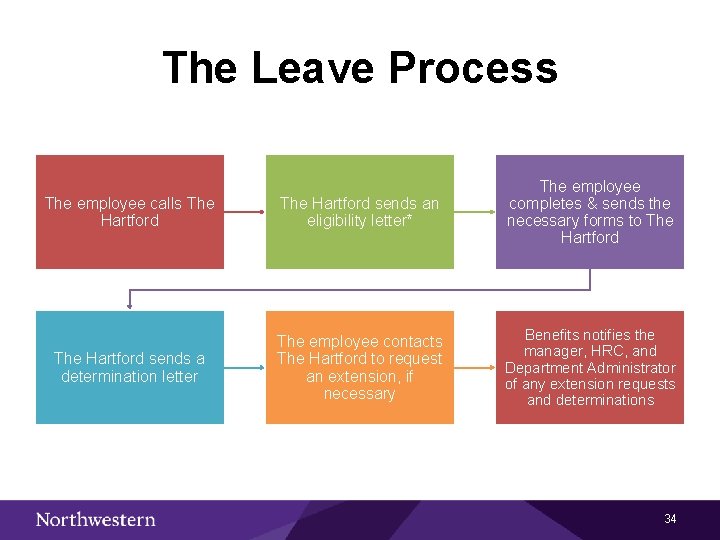 The Leave Process

The employee calls The Hartford

The Hartford sends an eligibility letter*

The employee completes & sends the necessary forms to The Hartford

The Hartford sends a determination letter

The employee contacts The Hartford to request an extension, if necessary

Benefits notifies the manager, HRC, and Department Administrator of any extension requests and determinations

Northwestern

34